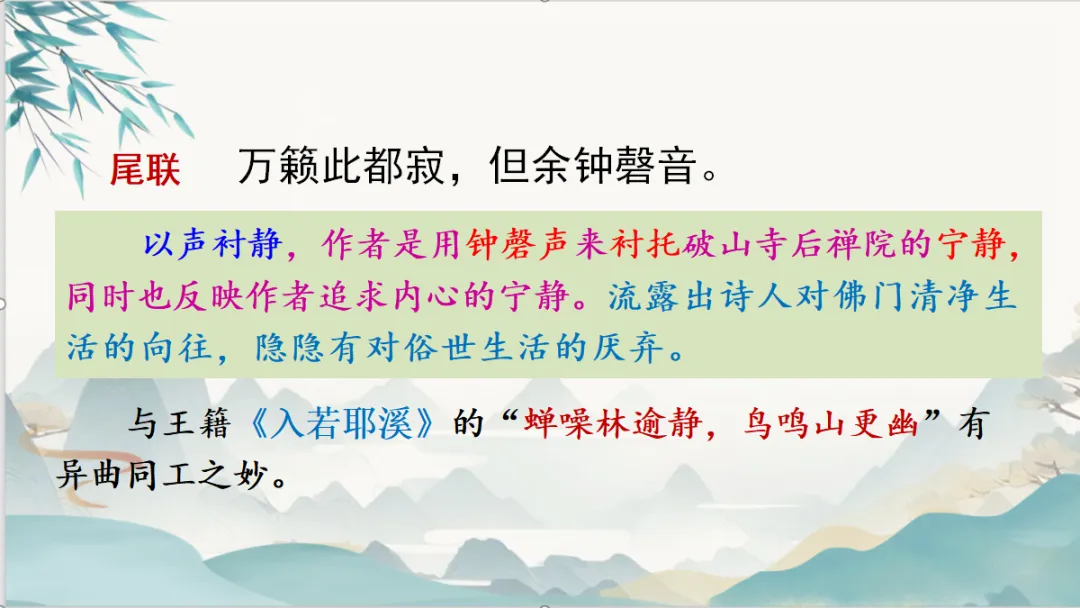 尾联　万籁此都寂，但余钟磬音。

以声衬静，作者是用钟磬声来衬托破山寺后禅院的宁静，同时也反映作者追求内心的宁静。流露出诗人对佛门清净生活的向往，隐隐有对俗世生活的厌弃。

与王籍《入若耶溪》的“蝉噪林逾静，鸟鸣山更幽”有异曲同工之妙。